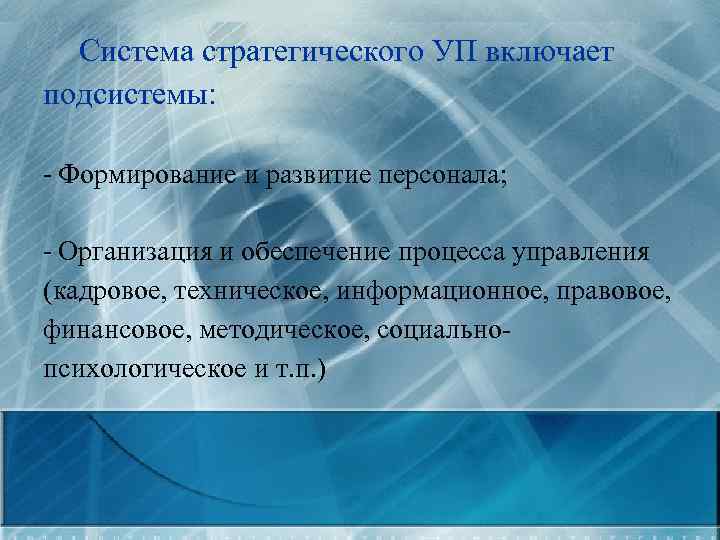 Система стратегического УП включает подсистемы:

- Формирование и развитие персонала;

- Организация и обеспечение процесса управления (кадровое, техническое, информационное, правовое, финансовое, методическое, социально-психологическое и т.п.)